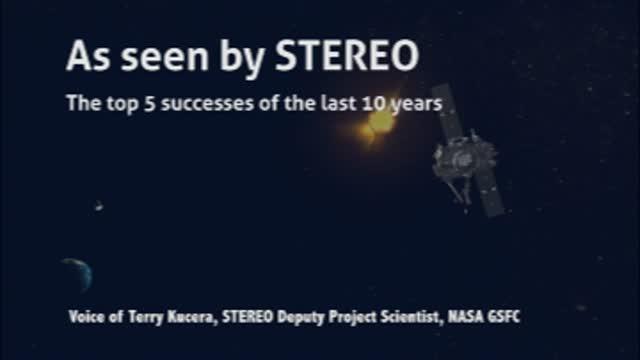 As seen by STEREO

The top 5 successes of the last 10 years

Voice of Terry Kucera, STEREO Deputy Project Scientist, NASA GSFC